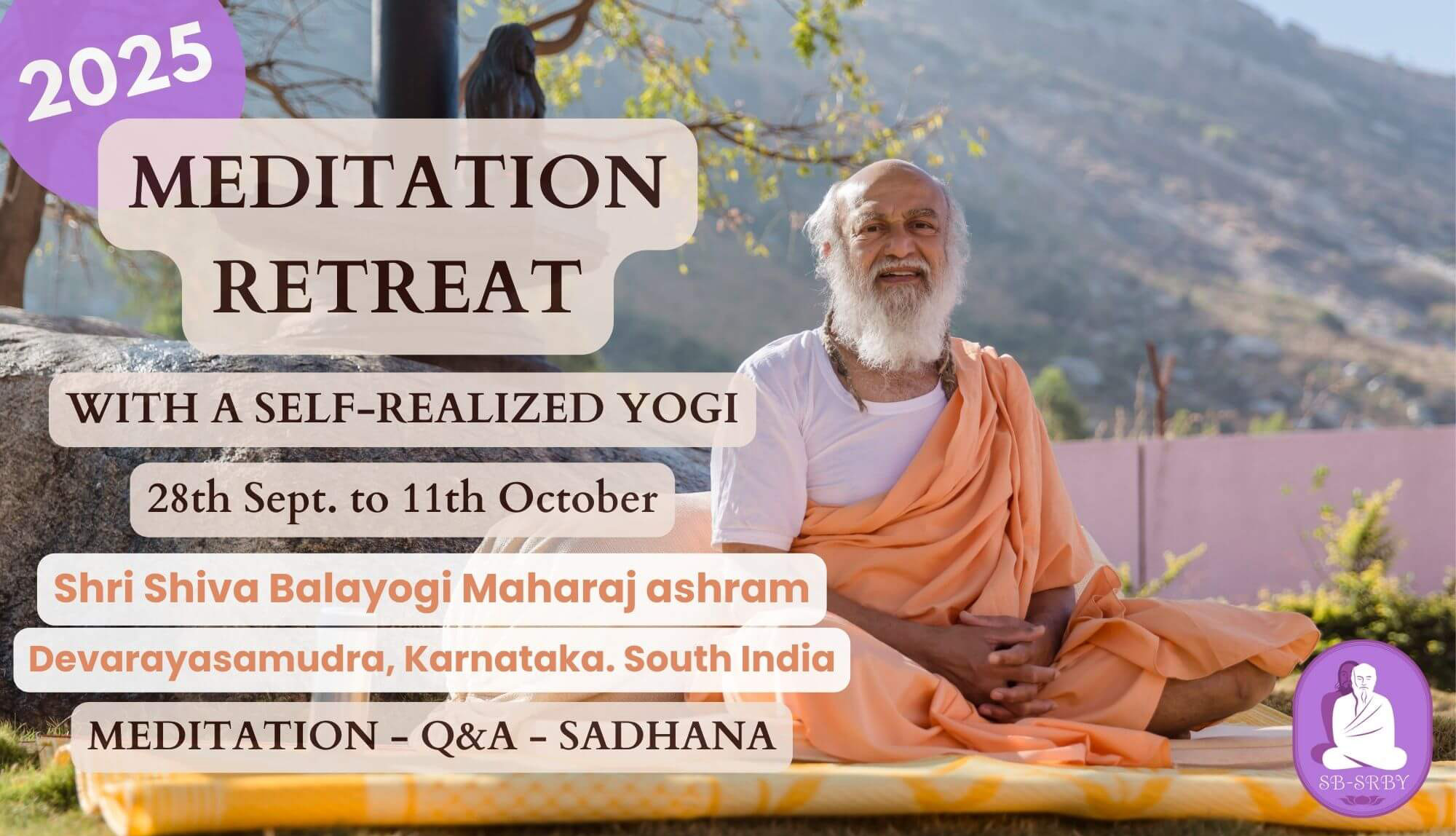 2025

MEDITATION RETREAT

WITH A SELF-REALIZED YOGI

28th Sept. to 11th October

Shri Shiva Balayogi Maharaj ashram

Devarayasamudra, Karnataka. South India

MEDITATION - Q&A - SADHANA

SB-SRBY